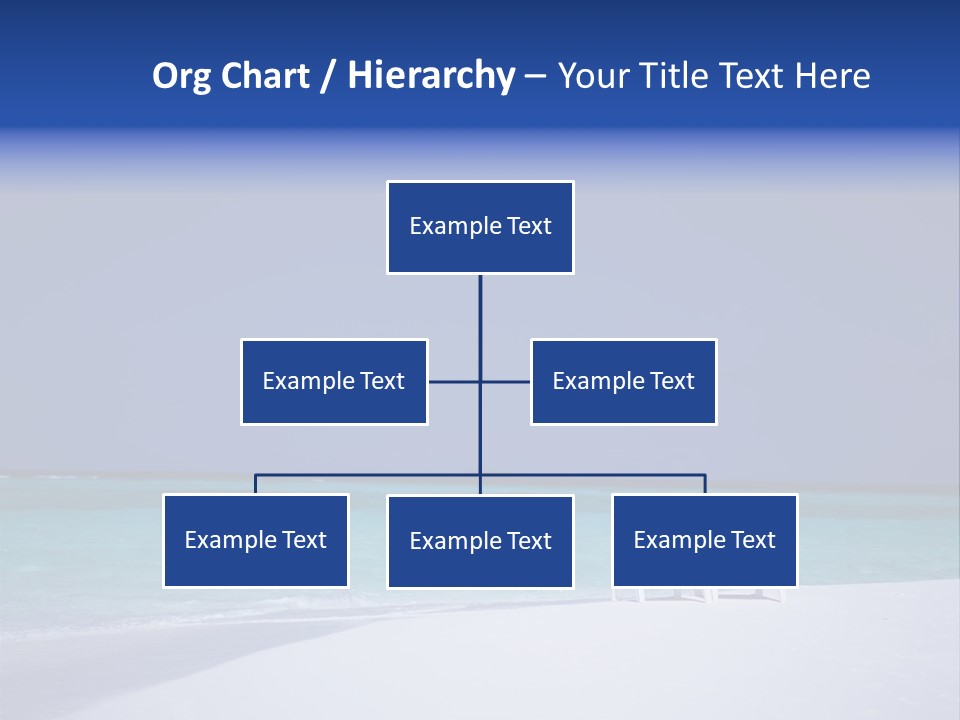 Org Chart / Hierarchy – Your Title Text Here

Example Text

Example Text

Example Text

Example Text

Example Text

Example Text